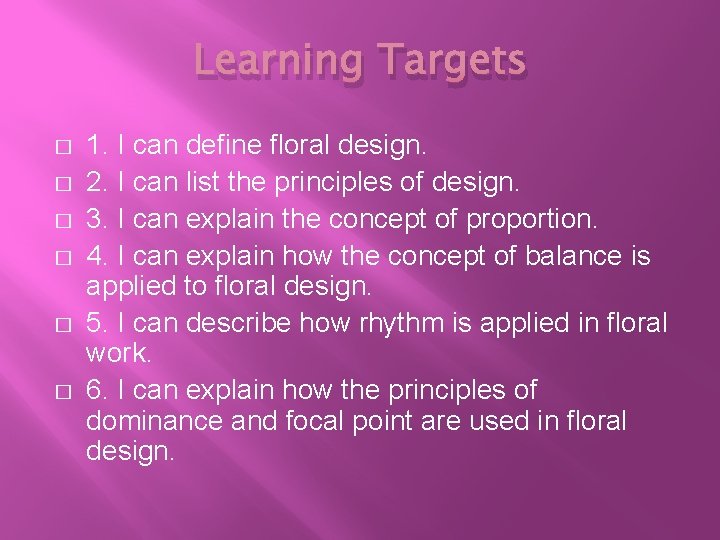 Learning Targets

1. I can define floral design.
2. I can list the principles of design.
3. I can explain the concept of proportion.
4. I can explain how the concept of balance is applied to floral design.
5. I can describe how rhythm is applied in floral work.
6. I can explain how the principles of dominance and focal point are used in floral design.